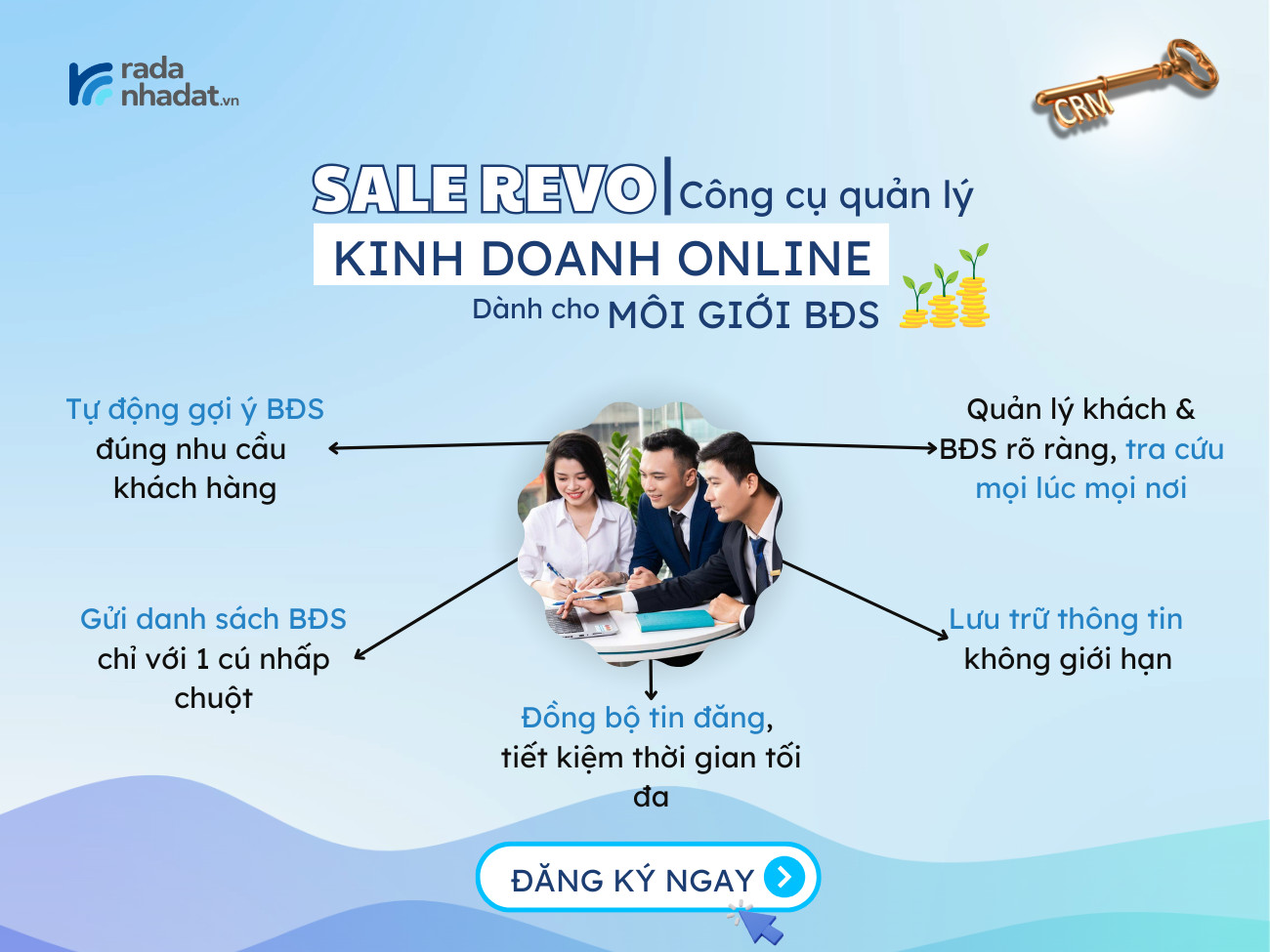 rada nhadat.vn

CRM

SALE REVO | Công cụ quản lý
KINH DOANH ONLINE
Dành cho MÔI GIỚI BĐS

Tự động gợi ý BĐS đúng nhu cầu khách hàng

Quản lý khách & BĐS rõ ràng, tra cứu mọi lúc mọi nơi

Gửi danh sách BĐS chỉ với 1 cú nhấp chuột

Lưu trữ thông tin không giới hạn

Đồng bộ tin đăng, tiết kiệm thời gian tối đa

ĐĂNG KÝ NGAY